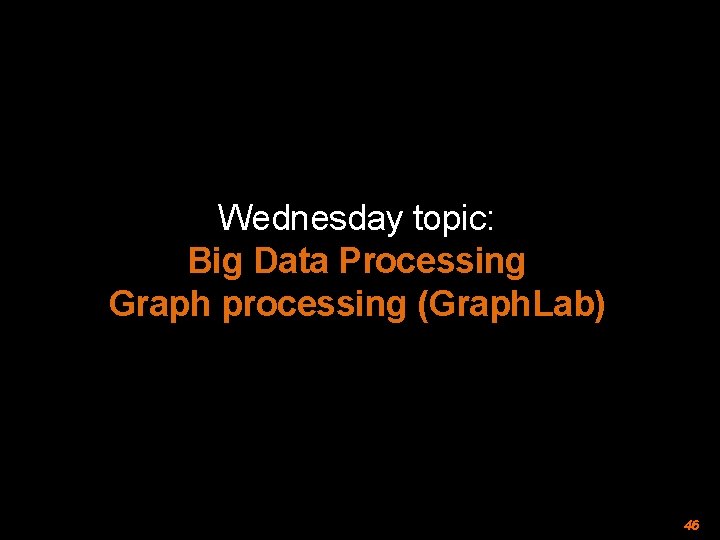 Wednesday topic:
Big Data Processing
Graph processing (GraphLab)

46